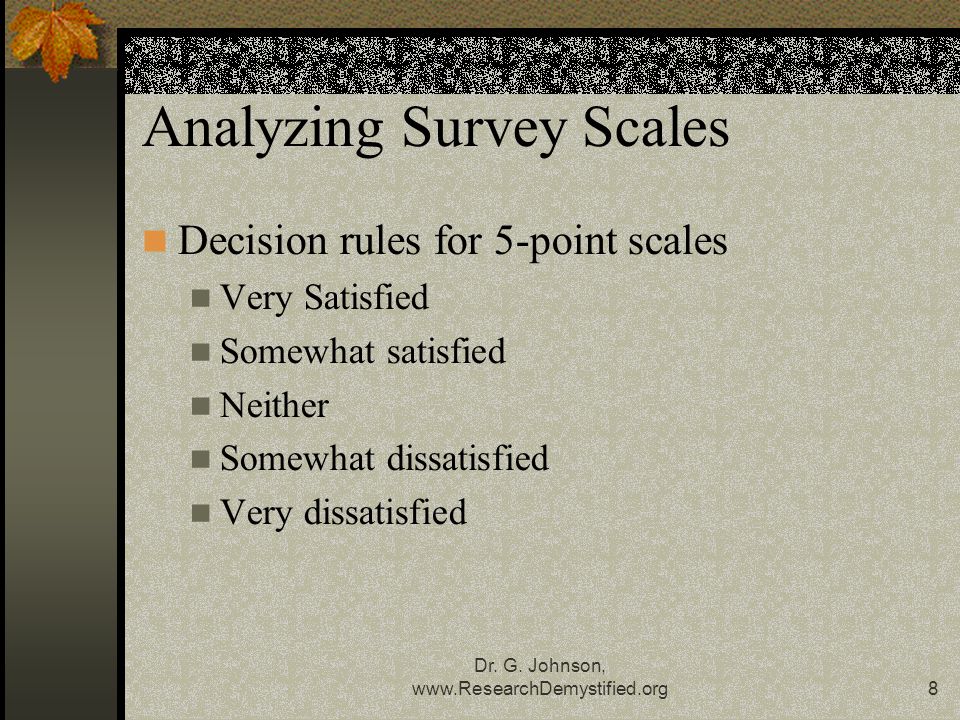 Analyzing Survey Scales

Decision rules for 5-point scales

Very Satisfied

Somewhat satisfied

Neither

Somewhat dissatisfied

Very dissatisfied

Dr. G. Johnson, www.ResearchDemystified.org

8